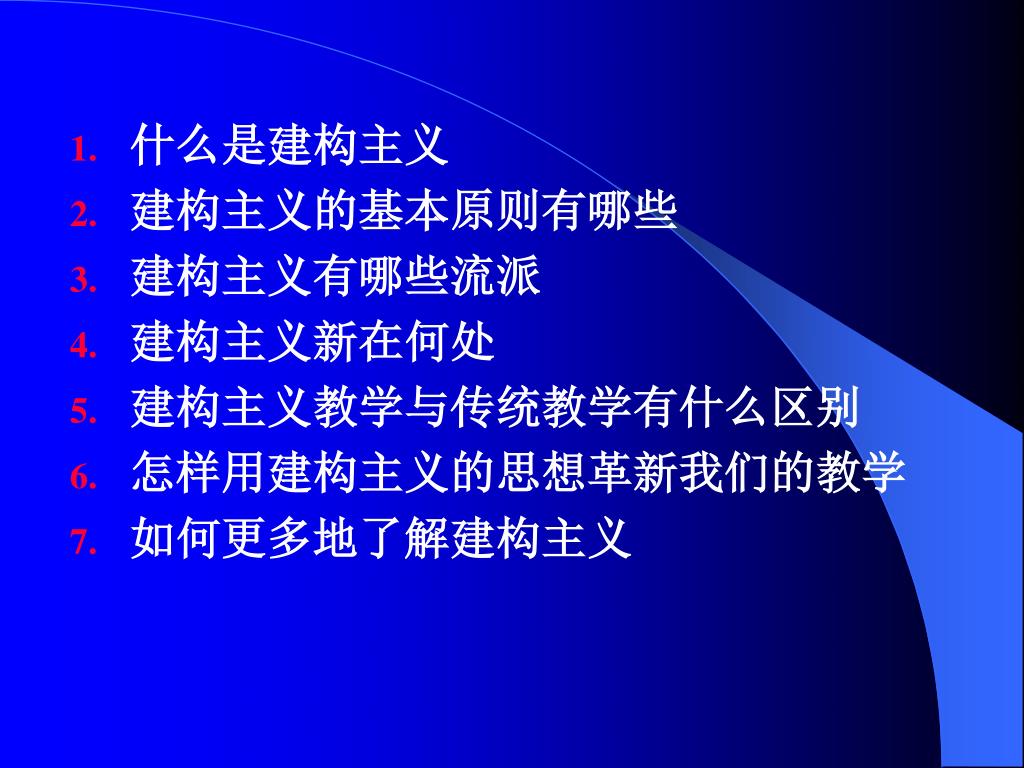 1. 什么是建构主义
2. 建构主义的基本原则有哪些
3. 建构主义有哪些流派
4. 建构主义新在何处
5. 建构主义教学与传统教学有什么区别
6. 怎样用建构主义的思想革新我们的教学
7. 如何更多地了解建构主义